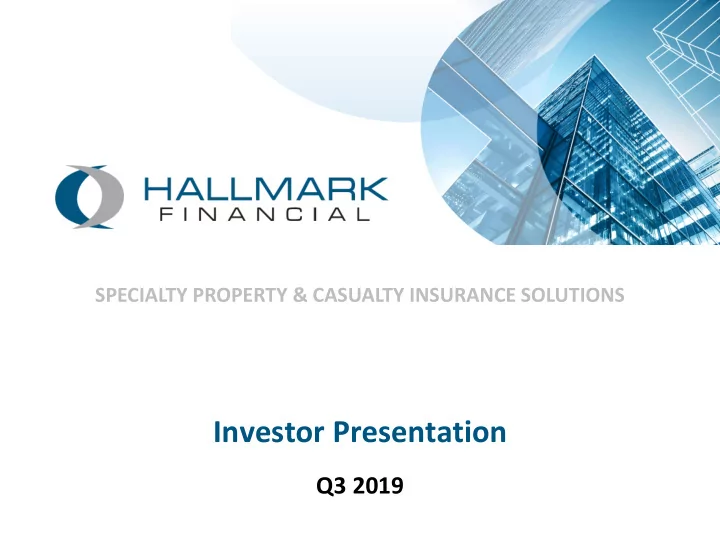 HALLMARK
FINANCIAL

SPECIALTY PROPERTY & CASUALTY INSURANCE SOLUTIONS

Investor Presentation

Q3 2019